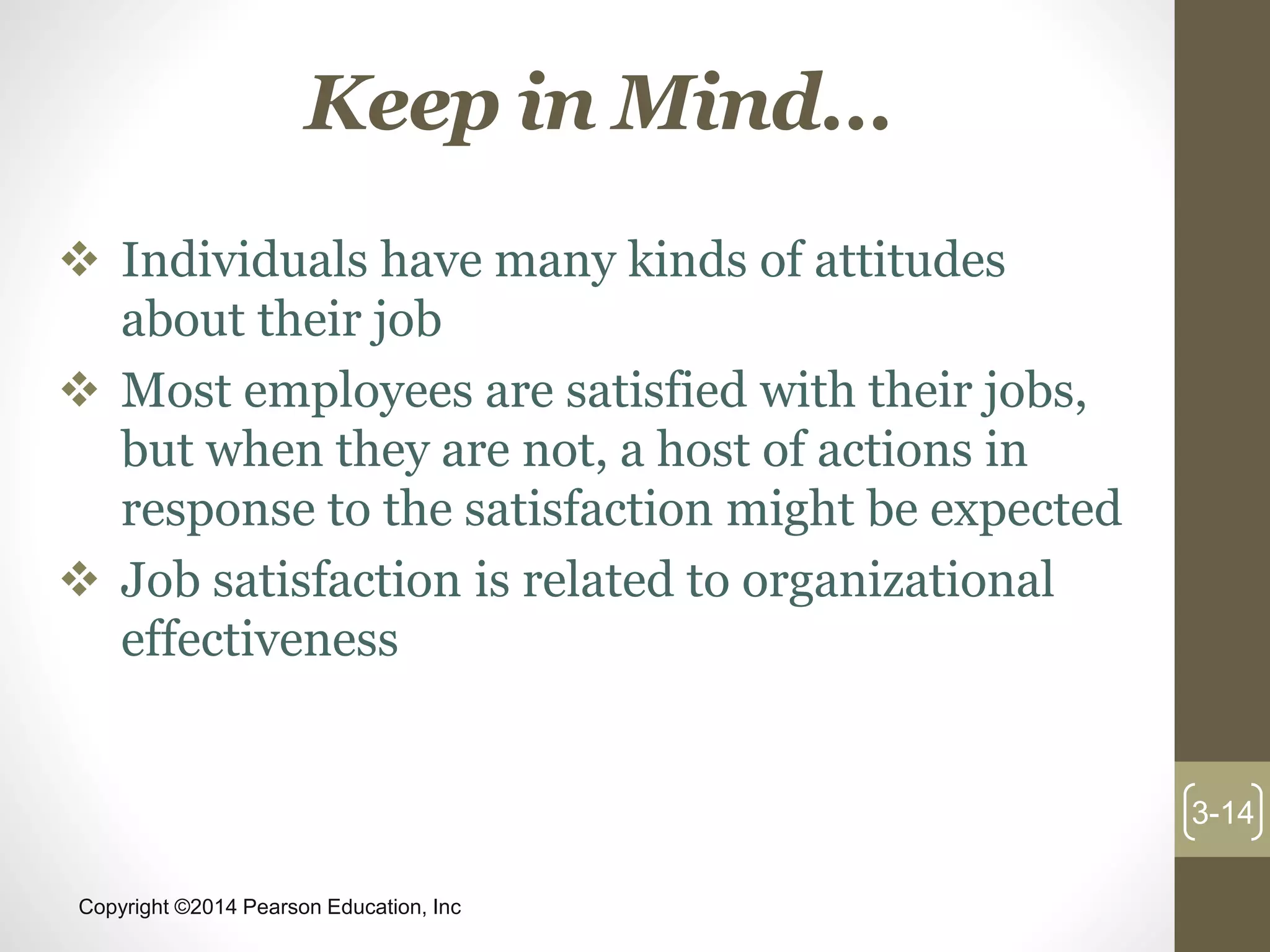 Keep in Mind…

❖ Individuals have many kinds of attitudes about their job

❖ Most employees are satisfied with their jobs, but when they are not, a host of actions in response to the satisfaction might be expected

❖ Job satisfaction is related to organizational effectiveness

3-14

Copyright ©2014 Pearson Education, Inc